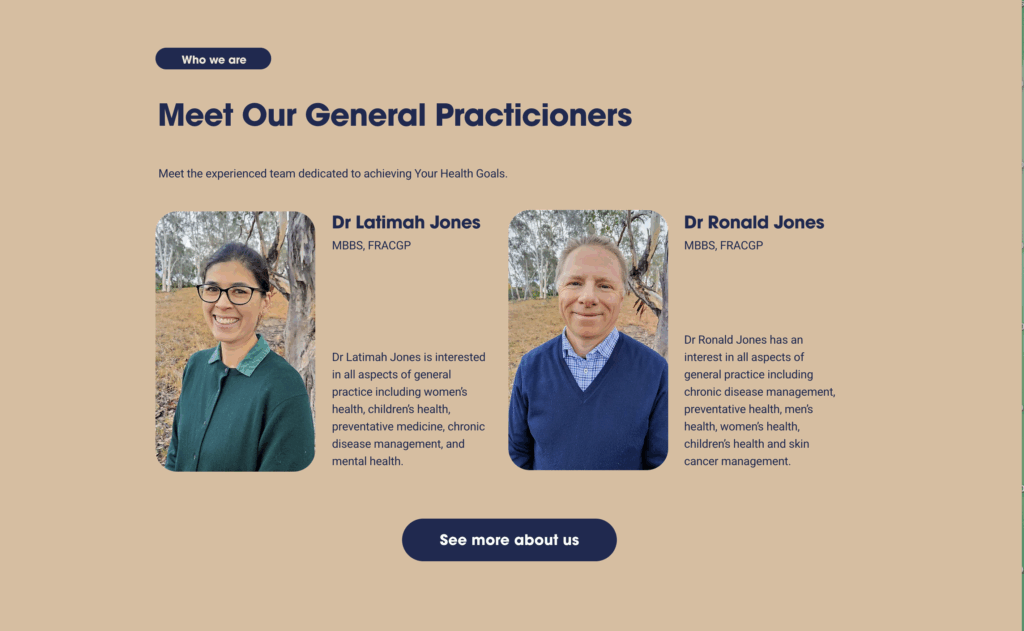 Who we are

Meet Our General Practicioners

Meet the experienced team dedicated to achieving Your Health Goals.

Dr Latimah Jones

MBBS, FRACGP

Dr Latimah Jones is interested in all aspects of general practice including women's health, children's health, preventative medicine, chronic disease management, and mental health.

Dr Ronald Jones

MBBS, FRACGP

Dr Ronald Jones has an interest in all aspects of general practice including chronic disease management, preventative health, men's health, women's health, children's health and skin cancer management.

See more about us